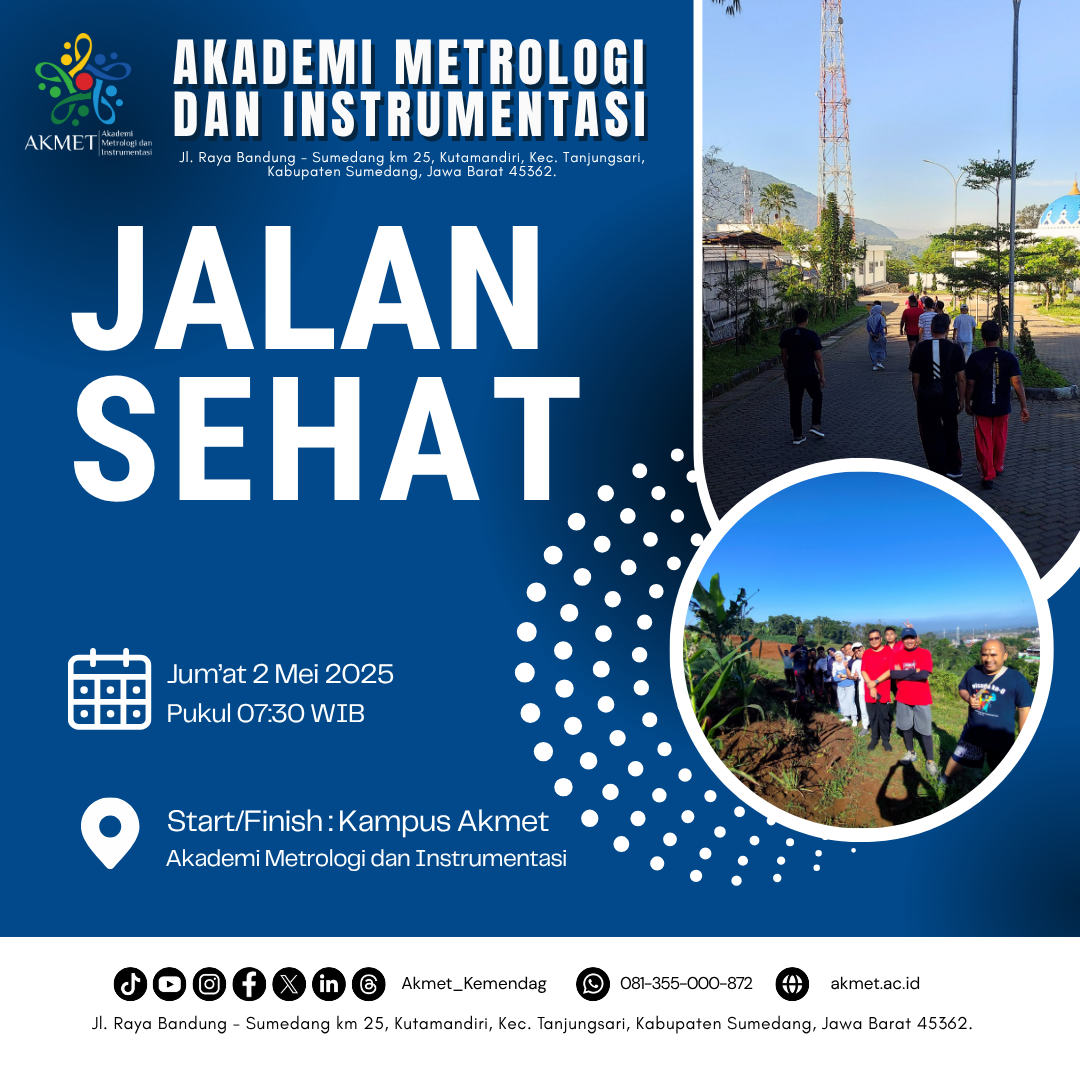 AKMET Akademi Metrologi dan Instrumentasi

AKADEMI METROLOGI DAN INSTRUMENTASI

Jl. Raya Bandung - Sumedang km 25, Kutamandiri, Kec. Tanjungsari, Kabupaten Sumedang, Jawa Barat 45362.

JALAN SEHAT

Jum'at 2 Mei 2025
Pukul 07:30 WIB

Start/Finish : Kampus Akmet
Akademi Metrologi dan Instrumentasi

Akmet_Kemendag 081-355-000-872 akmet.ac.id

Jl. Raya Bandung - Sumedang km 25, Kutamandiri, Kec. Tanjungsari, Kabupaten Sumedang, Jawa Barat 45362.